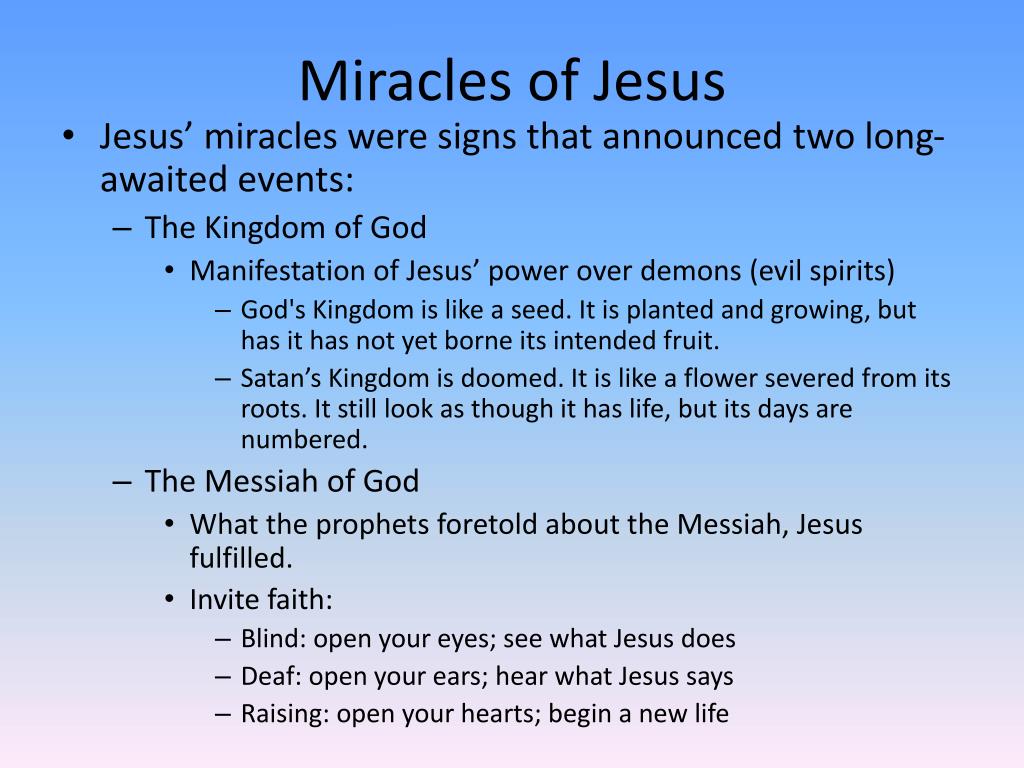 Miracles of Jesus

• Jesus’ miracles were signs that announced two long-awaited events:
– The Kingdom of God
• Manifestation of Jesus’ power over demons (evil spirits)
– God's Kingdom is like a seed. It is planted and growing, but has it has not yet borne its intended fruit.
– Satan’s Kingdom is doomed. It is like a flower severed from its roots. It still look as though it has life, but its days are numbered.
– The Messiah of God
• What the prophets foretold about the Messiah, Jesus fulfilled.
• Invite faith:
– Blind: open your eyes; see what Jesus does
– Deaf: open your ears; hear what Jesus says
– Raising: open your hearts; begin a new life